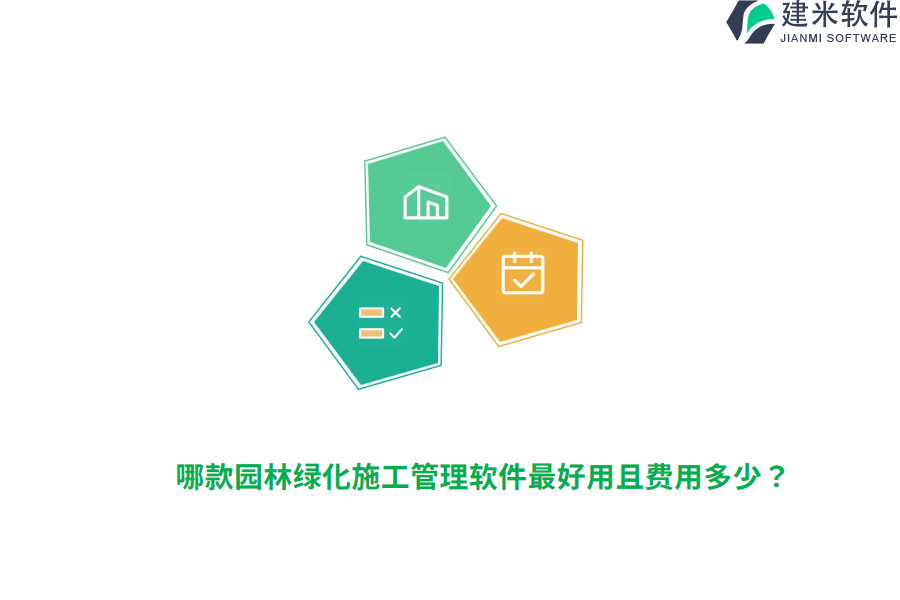 建米软件
JIANMI SOFTWARE

哪款园林绿化施工管理软件最好用且费用多少？